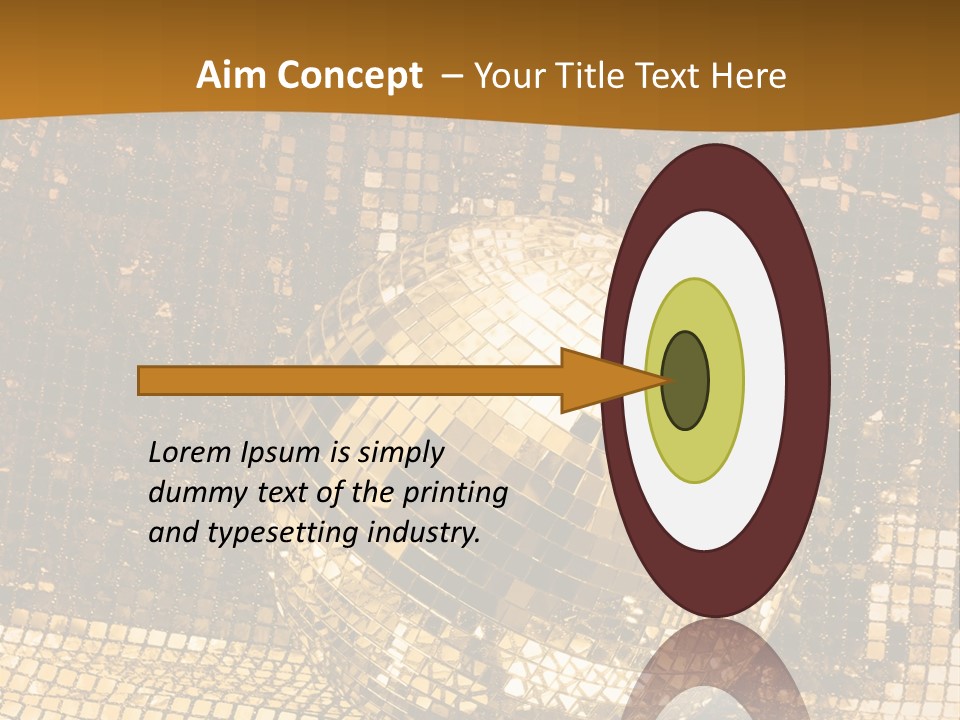 Aim Concept – Your Title Text Here

Lorem Ipsum is simply dummy text of the printing and typesetting industry.